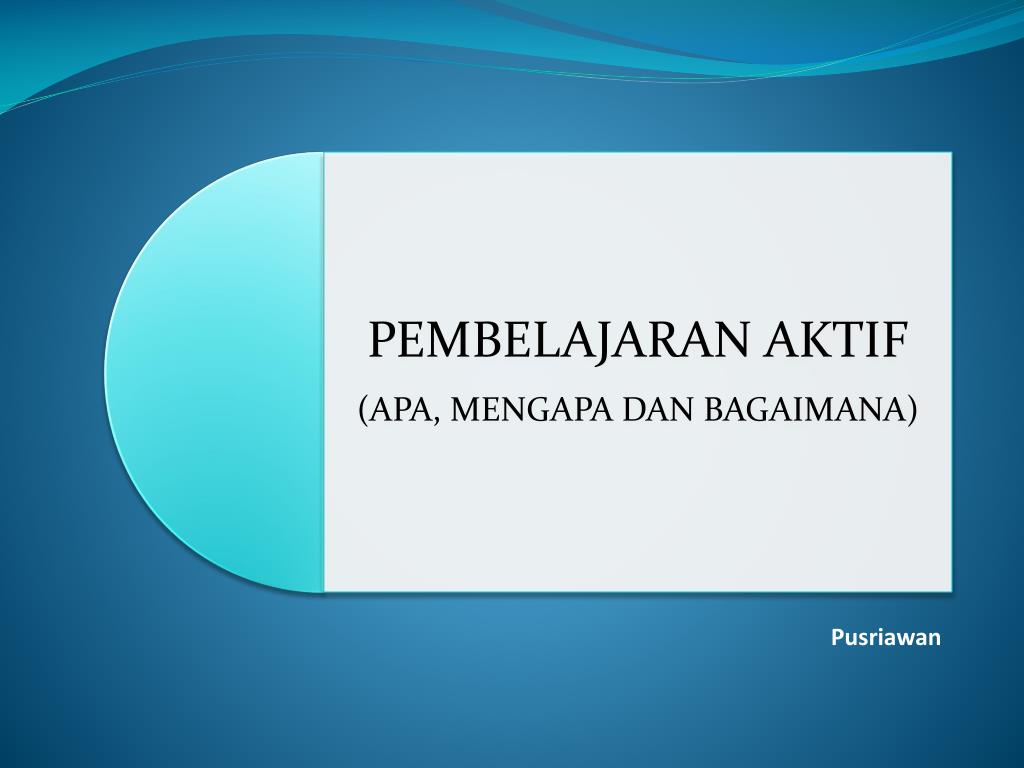 PEMBELAJARAN AKTIF
(APA, MENGAPA DAN BAGAIMANA)

Pusriawan